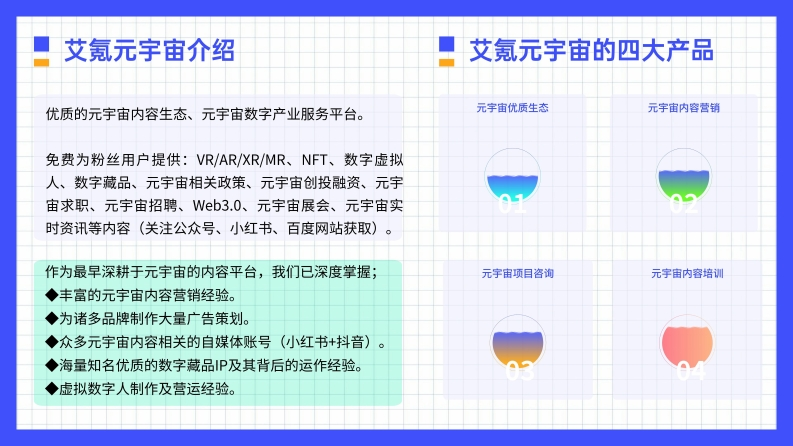 艾氪元宇宙介绍

优质的元宇宙内容生态、元宇宙数字产业服务平台。

免费为粉丝用户提供：VR/AR/XR/MR、NFT、数字虚拟人、数字藏品、元宇宙相关政策、元宇宙创投融资、元宇宙求职、元宇宙招聘、Web3.0、元宇宙展会、元宇宙实时资讯等内容（关注公众号、小红书、百度网站获取）。

作为最早深耕于元宇宙的内容平台，我们已深度掌握；
◆丰富的元宇宙内容营销经验。
◆为诸多品牌制作大量广告策划。
◆众多元宇宙内容相关的自媒体账号（小红书+抖音）。
◆海量知名优质的数字藏品IP及其背后的运作经验。
◆虚拟数字人制作及营运经验。

艾氪元宇宙的四大产品

元宇宙优质生态
01

元宇宙内容营销
02

元宇宙项目咨询
03

元宇宙内容培训
04